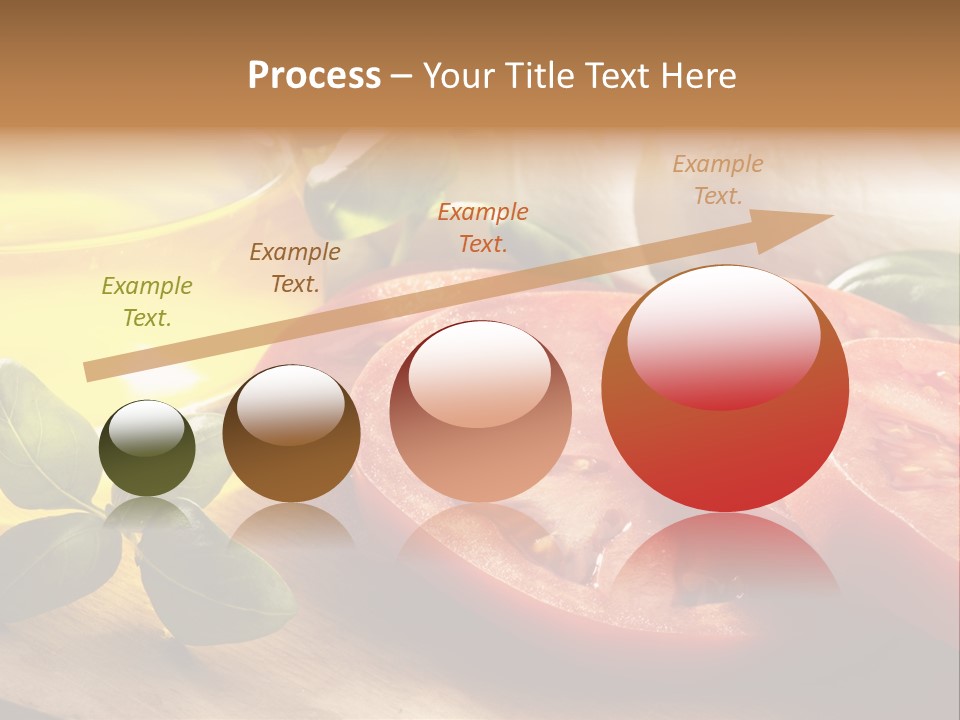 Process – Your Title Text Here

Example Text.

Example Text.

Example Text.

Example Text.